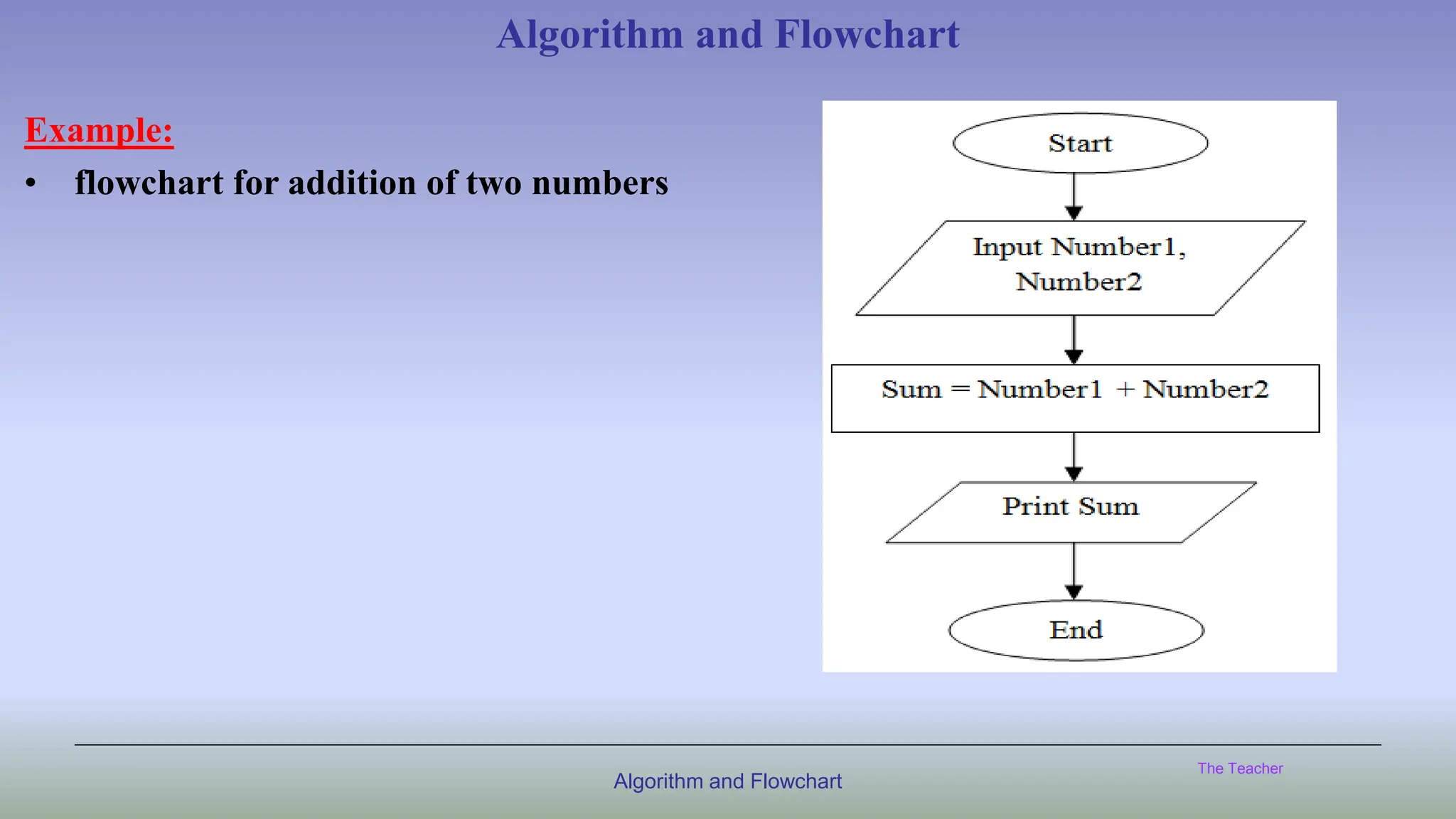 Algorithm and Flowchart

Example:

• flowchart for addition of two numbers

Start

Input Number1, Number2

Sum = Number1 + Number2

Print Sum

End

Algorithm and Flowchart

The Teacher